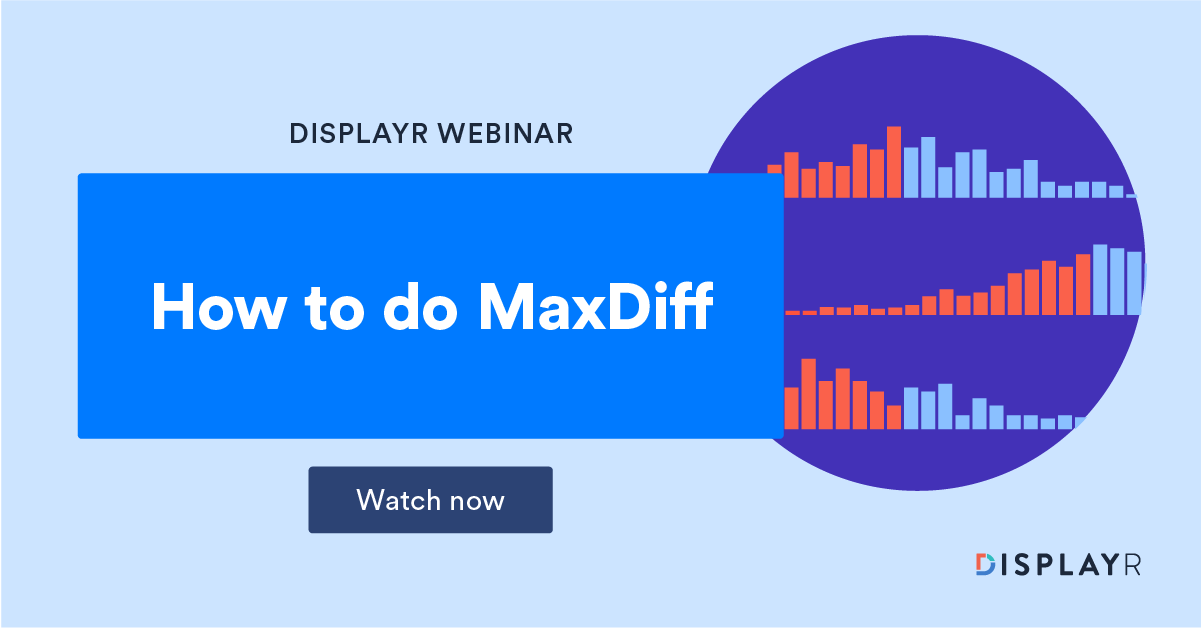 DISPLAYR WEBINAR

How to do MaxDiff

Watch now

DISPLAYR